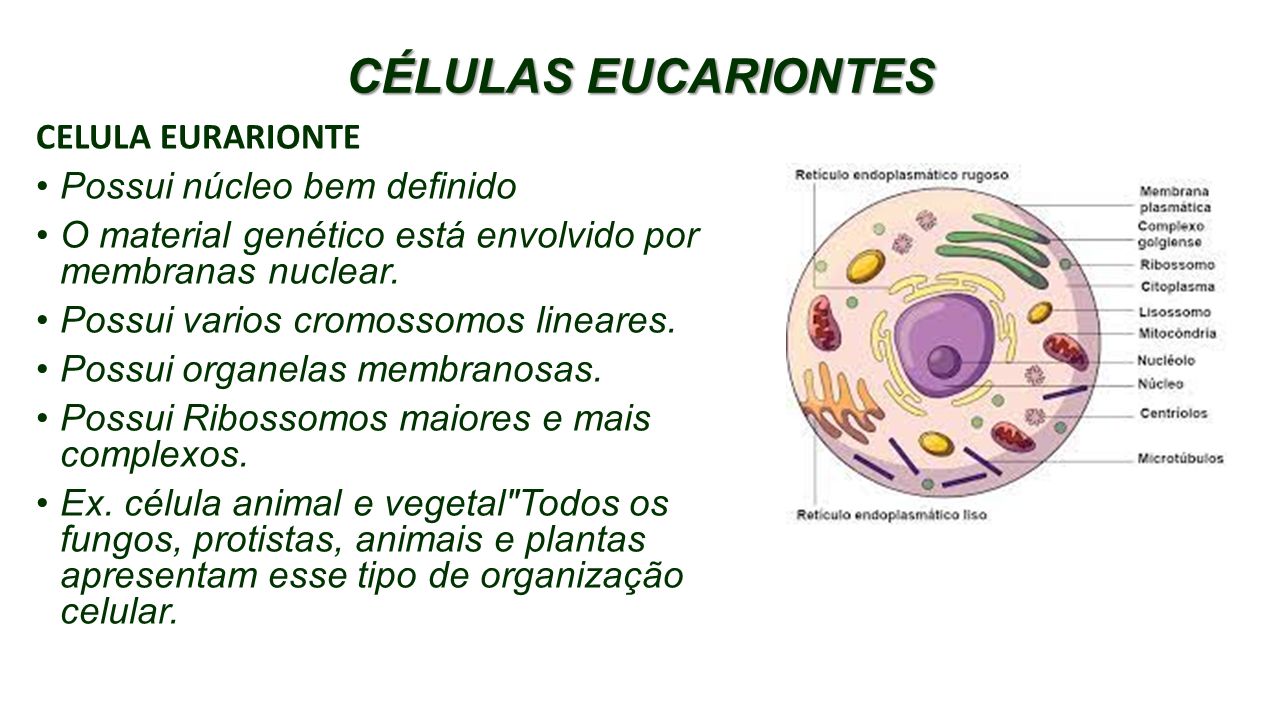 CÉLULAS EUCARIONTES

CELULA EURARIONTE

• Possui núcleo bem definido
• O material genético está envolvido por membranas nuclear.
• Possui varios cromossomos lineares.
• Possui organelas membranosas.
• Possui Ribossomos maiores e mais complexos.
• Ex. célula animal e vegetal"Todos os fungos, protistas, animais e plantas apresentam esse tipo de organização celular.

Retículo endoplasmático rugoso
Membrana plasmática
Complexo golgiense
Ribossomo
Citoplasma
Lisossomo
Mitocôndria
Nucléolo
Núcleo
Centríolos
Microtúbulos
Retículo endoplasmático liso